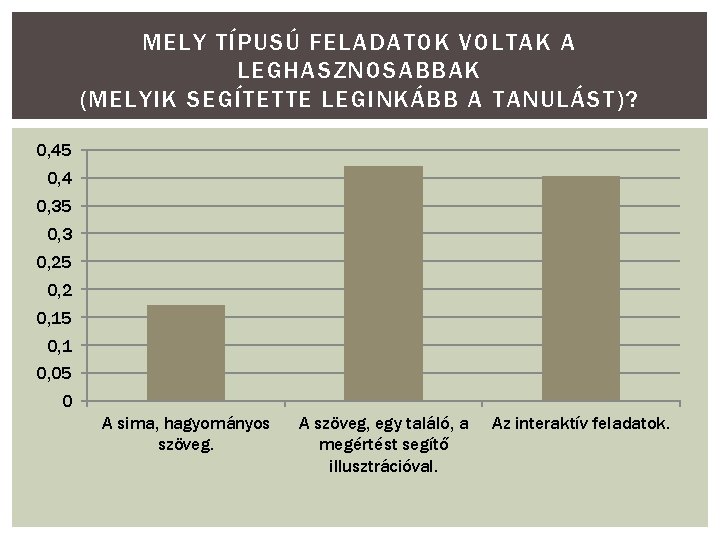 MELY TÍPUSÚ FELADATOK VOLTAK A LEGHASZNOSABBAK
(MELYIK SEGÍTETTE LEGINKÁBB A TANULÁST)?

0,45
0,4
0,35
0,3
0,25
0,2
0,15
0,1
0,05
0

A sima, hagyományos szöveg.

A szöveg, egy találó, a megértést segítő illusztrációval.

Az interaktív feladatok.